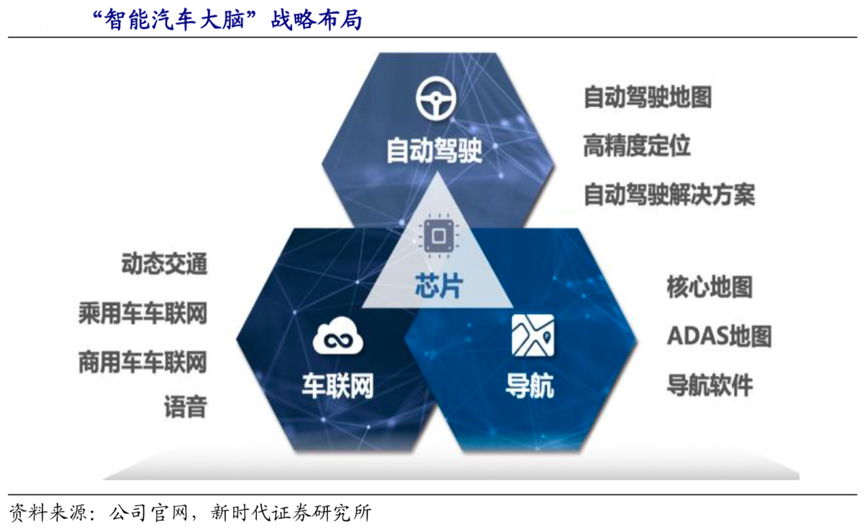 “智能汽车大脑”战略布局

自动驾驶

自动驾驶地图
高精度定位
自动驾驶解决方案

芯片

动态交通
乘用车车联网
商用车车联网
语音

车联网

导航

核心地图
ADAS地图
导航软件

资料来源：公司官网，新时代证券研究所